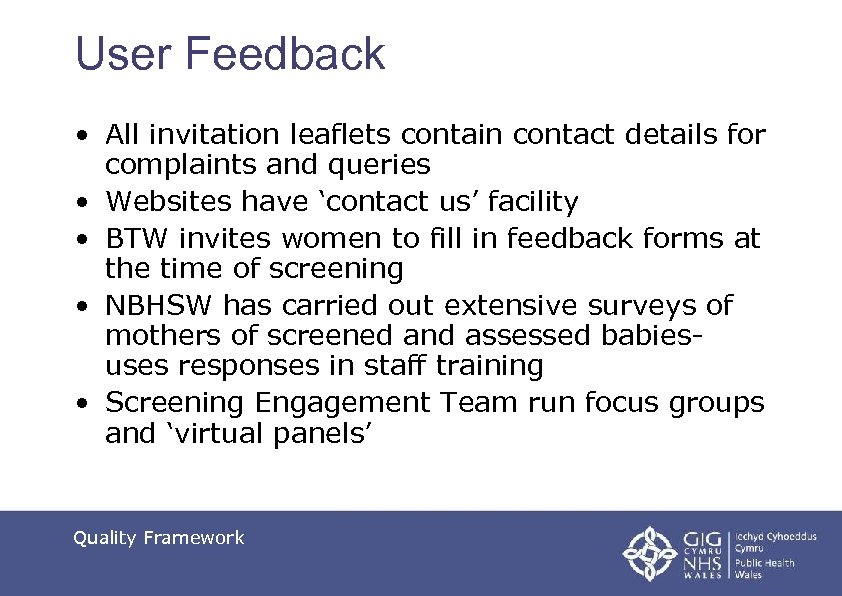 User Feedback

• All invitation leaflets contain contact details for complaints and queries
• Websites have ‘contact us’ facility
• BTW invites women to fill in feedback forms at the time of screening
• NBHSW has carried out extensive surveys of mothers of screened and assessed babies- uses responses in staff training
• Screening Engagement Team run focus groups and ‘virtual panels’

Quality Framework

GIG CYMRU NHS WALES

Iechyd Cyhoeddus Cymru
Public Health Wales